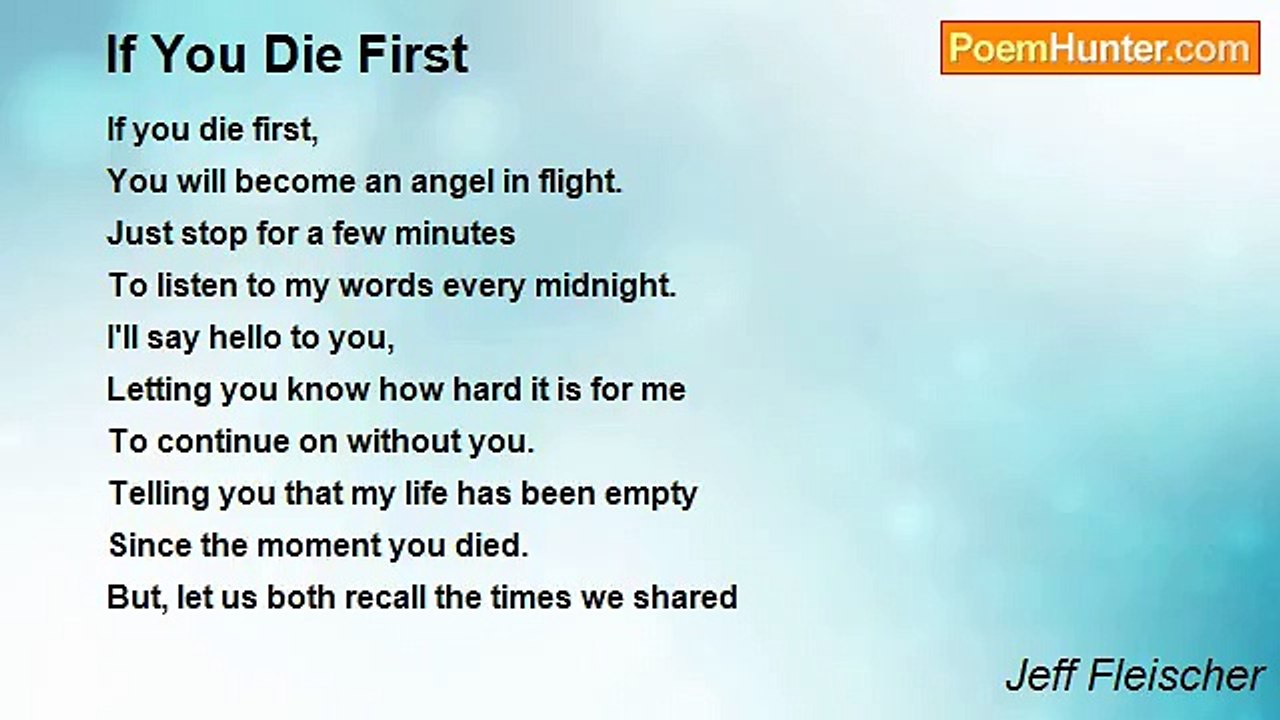 If You Die First

PoemHunter.com

If you die first,
You will become an angel in flight.
Just stop for a few minutes
To listen to my words every midnight.
I'll say hello to you,
Letting you know how hard it is for me
To continue on without you.
Telling you that my life has been empty
Since the moment you died.
But, let us both recall the times we shared

Jeff Fleischer